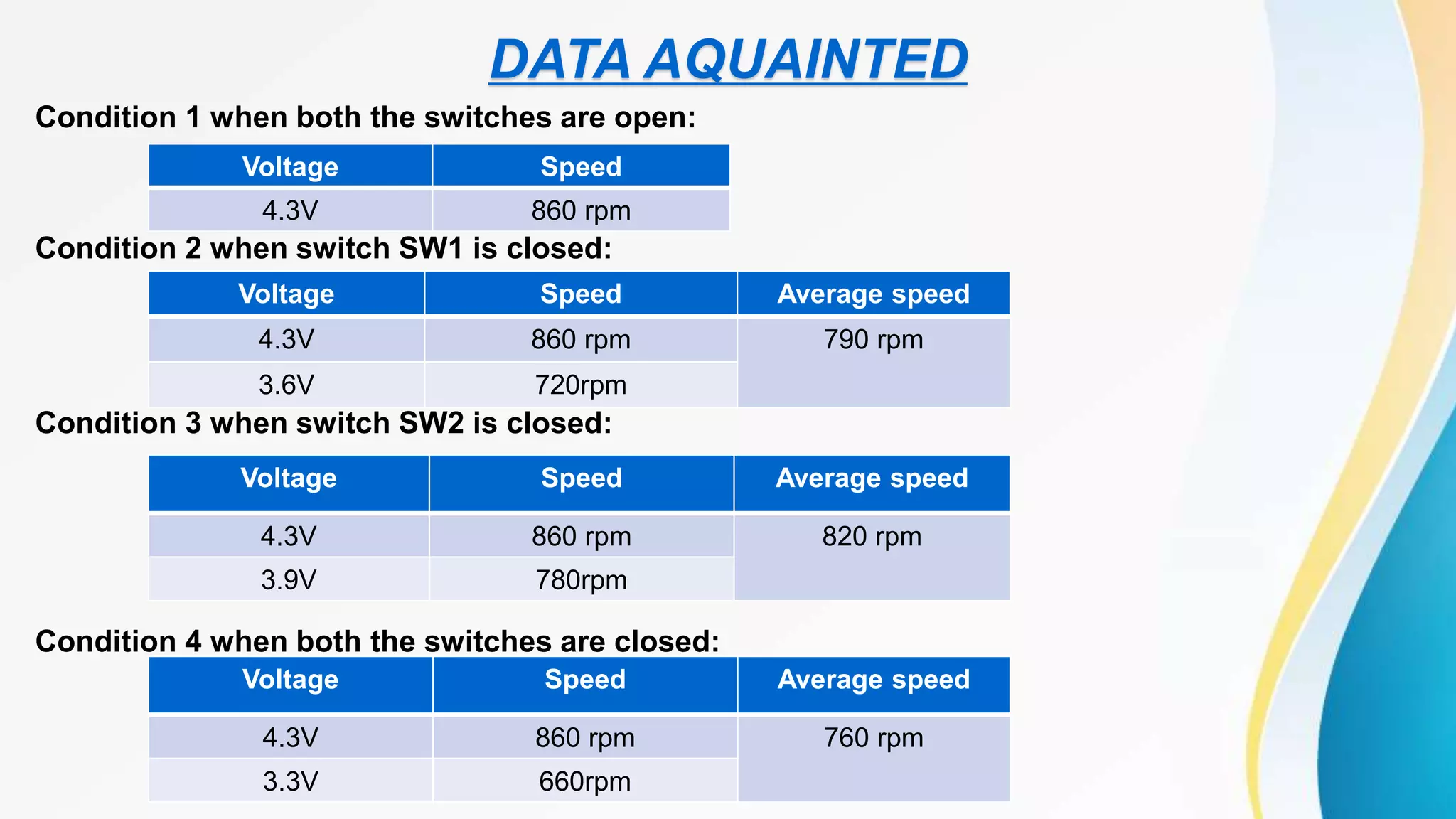 DATA AQUAINTED

Condition 1 when both the switches are open:

| Voltage | Speed |
|---|---|
| 4.3V | 860 rpm |

Condition 2 when switch SW1 is closed:

| Voltage | Speed | Average speed |
|---|---|---|
| 4.3V | 860 rpm | 790 rpm |
| 3.6V | 720rpm | |

Condition 3 when switch SW2 is closed:

| Voltage | Speed | Average speed |
|---|---|---|
| 4.3V | 860 rpm | 820 rpm |
| 3.9V | 780rpm | |

Condition 4 when both the switches are closed:

| Voltage | Speed | Average speed |
|---|---|---|
| 4.3V | 860 rpm | 760 rpm |
| 3.3V | 660rpm | |